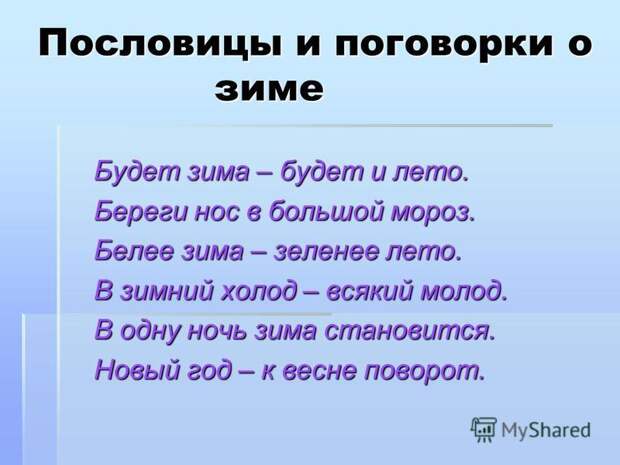 Пословицы и поговорки о зиме

Будет зима – будет и лето.
Береги нос в большой мороз.
Белее зима – зеленее лето.
В зимний холод – всякий молод.
В одну ночь зима становится.
Новый год – к весне поворот.

MyShared